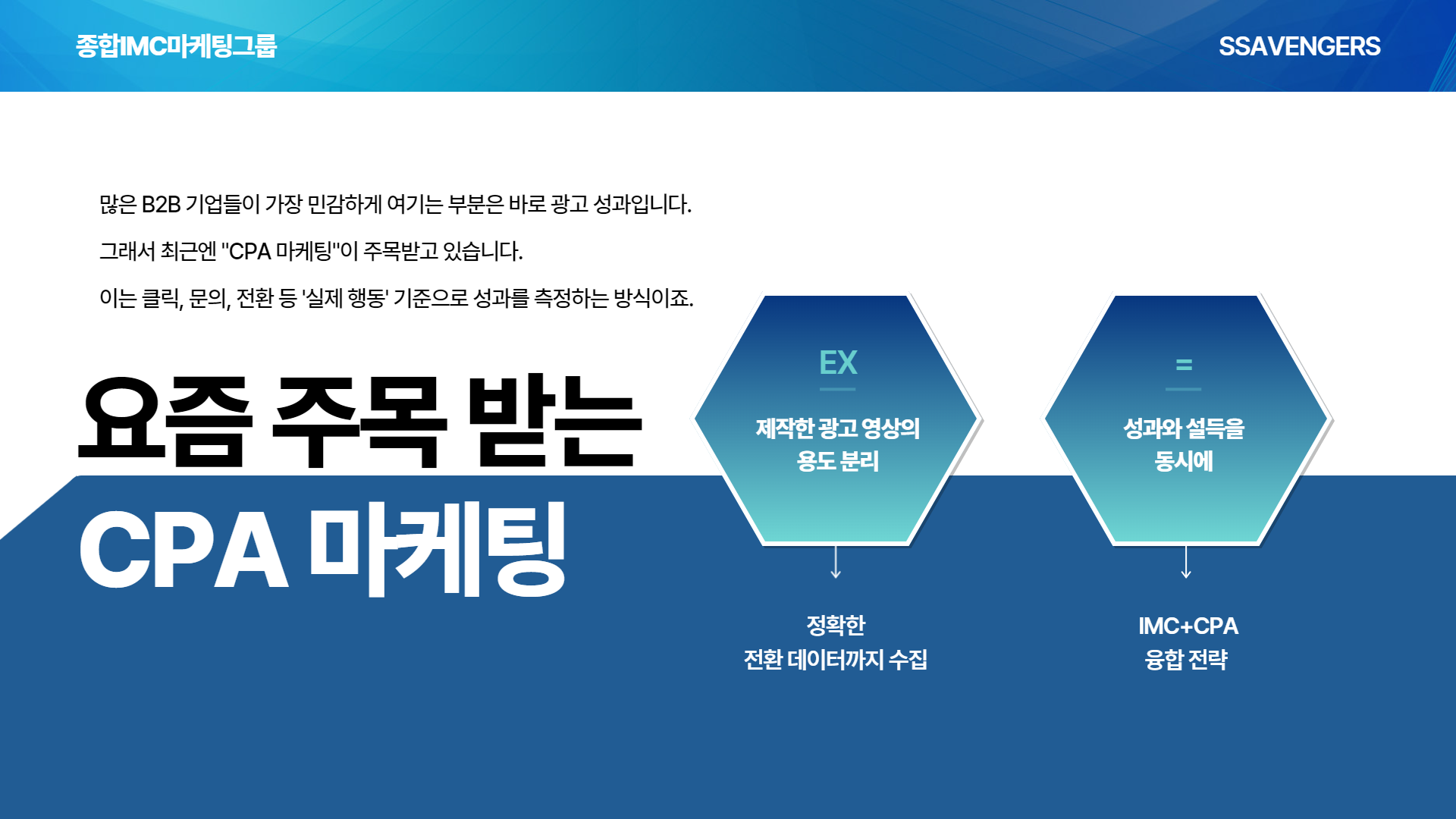 종합IMC마케팅그룹

SSAVENGERS

많은 B2B 기업들이 가장 민감하게 여기는 부분은 바로 광고 성과입니다.

그래서 최근엔 "CPA 마케팅"이 주목받고 있습니다.

이는 클릭, 문의, 전환 등 '실제 행동' 기준으로 성과를 측정하는 방식이죠.

요즘 주목 받는

CPA 마케팅

EX

제작한 광고 영상의 용도 분리

정확한 전환 데이터까지 수집

=

성과와 설득을 동시에

IMC+CPA 융합 전략